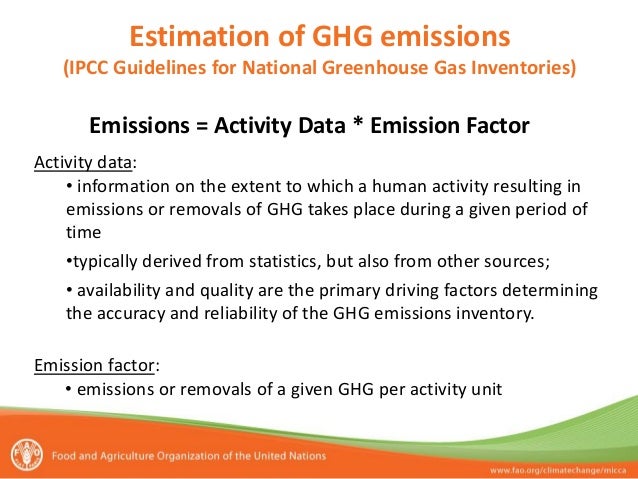 Estimation of GHG emissions
(IPCC Guidelines for National Greenhouse Gas Inventories)

Emissions = Activity Data * Emission Factor

Activity data:

• information on the extent to which a human activity resulting in emissions or removals of GHG takes place during a given period of time

•typically derived from statistics, but also from other sources;

• availability and quality are the primary driving factors determining the accuracy and reliability of the GHG emissions inventory.

Emission factor:

• emissions or removals of a given GHG per activity unit

FAO

Food and Agriculture Organization of the United Nations

www.fao.org/climatechange/micca